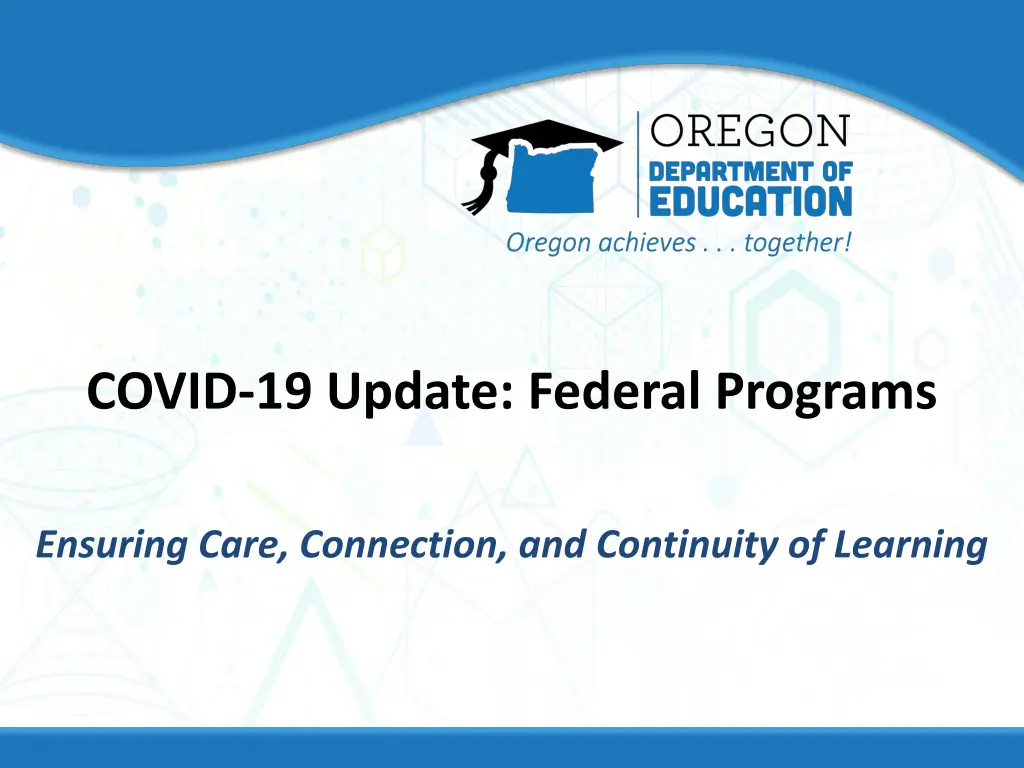 OREGON
DEPARTMENT OF
EDUCATION
Oregon achieves . . . together!

COVID-19 Update: Federal Programs

Ensuring Care, Connection, and Continuity of Learning